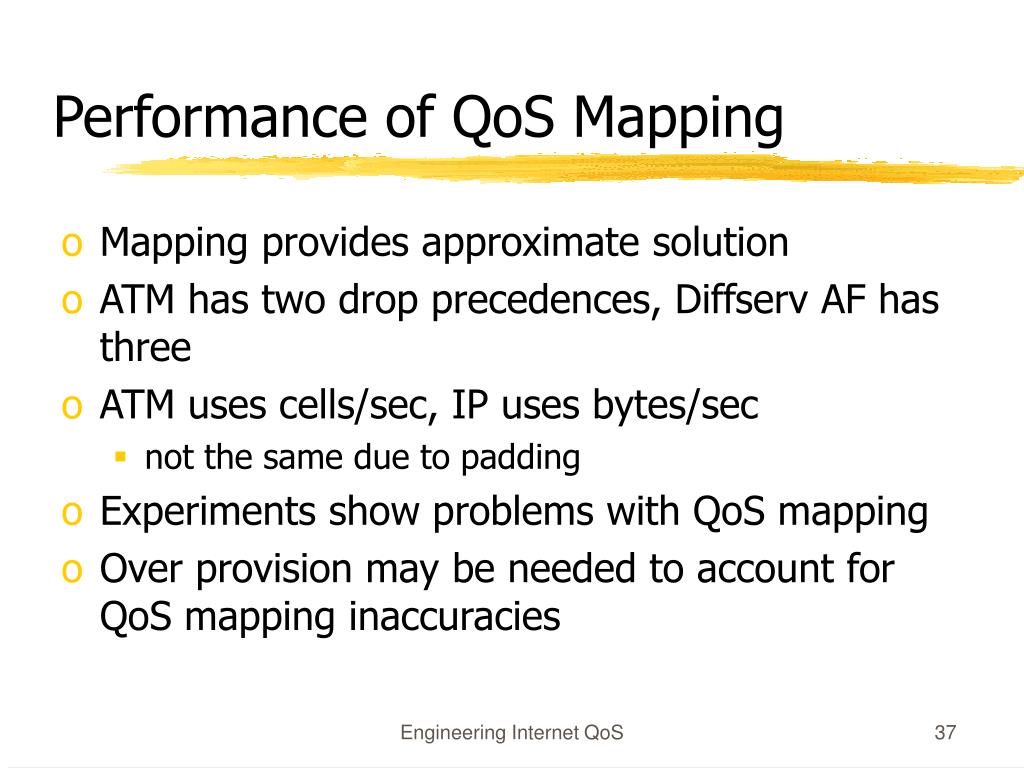 Performance of QoS Mapping

o Mapping provides approximate solution
o ATM has two drop precedences, Diffserv AF has three
o ATM uses cells/sec, IP uses bytes/sec
 ▪ not the same due to padding
o Experiments show problems with QoS mapping
o Over provision may be needed to account for QoS mapping inaccuracies

Engineering Internet QoS

37